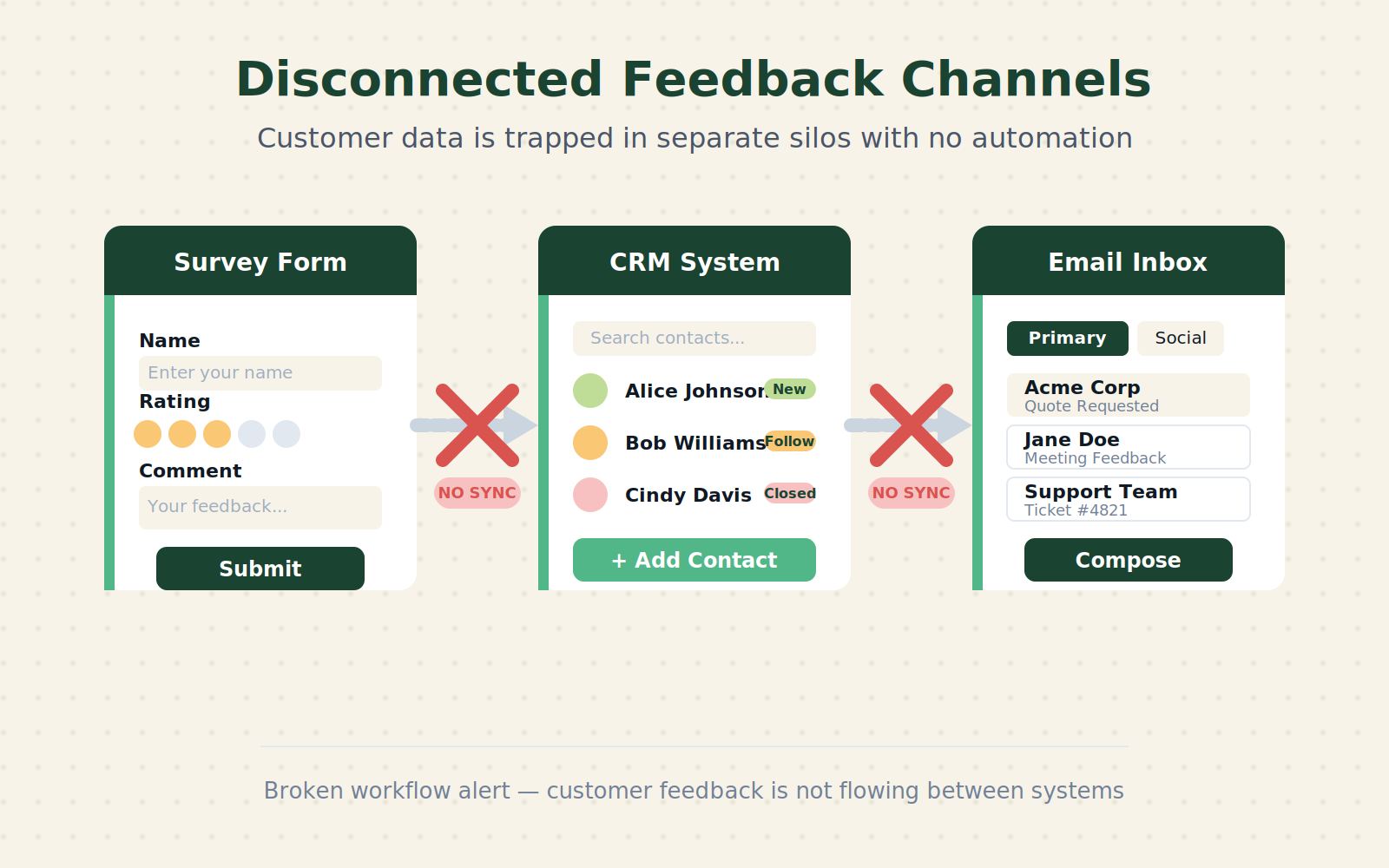 Disconnected Feedback Channels

Customer data is trapped in separate silos with no automation

Survey Form

Name

Enter your name

Rating

Comment

Your feedback...

Submit

NO SYNC

CRM System

Search contacts...

Alice Johnson New

Bob Williams Follow

Cindy Davis Closed

+ Add Contact

NO SYNC

Email Inbox

Primary Social

Acme Corp
Quote Requested

Jane Doe
Meeting Feedback

Support Team
Ticket #4821

Compose

Broken workflow alert — customer feedback is not flowing between systems